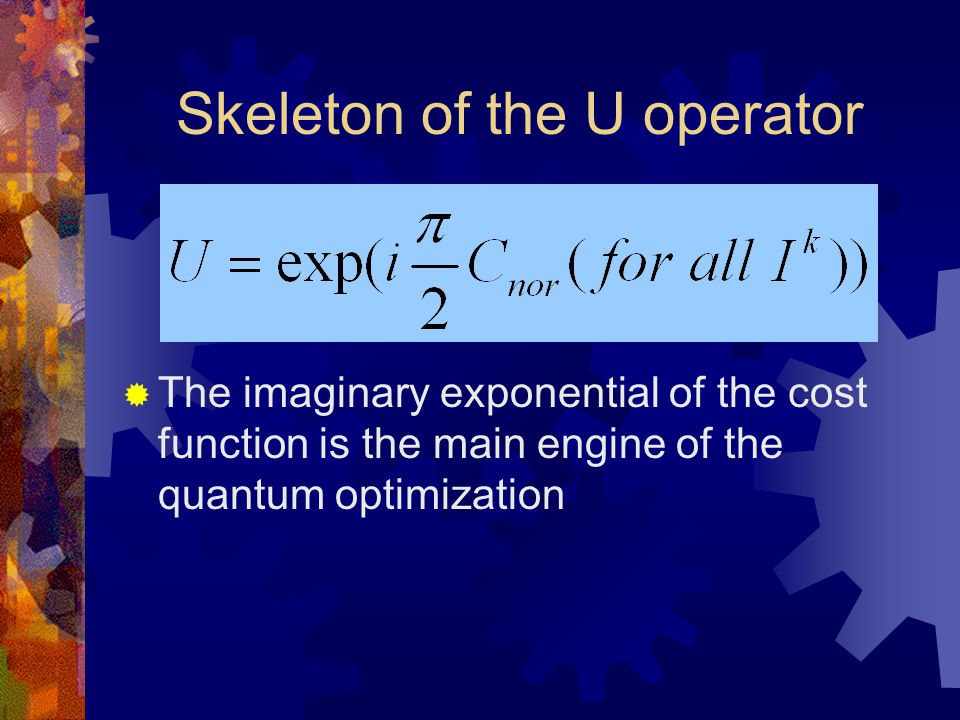 Skeleton of the U operator

$U = \exp(i\frac{\pi}{2}C_{nor}(for\ all\ I^k))$

The imaginary exponential of the cost function is the main engine of the quantum optimization